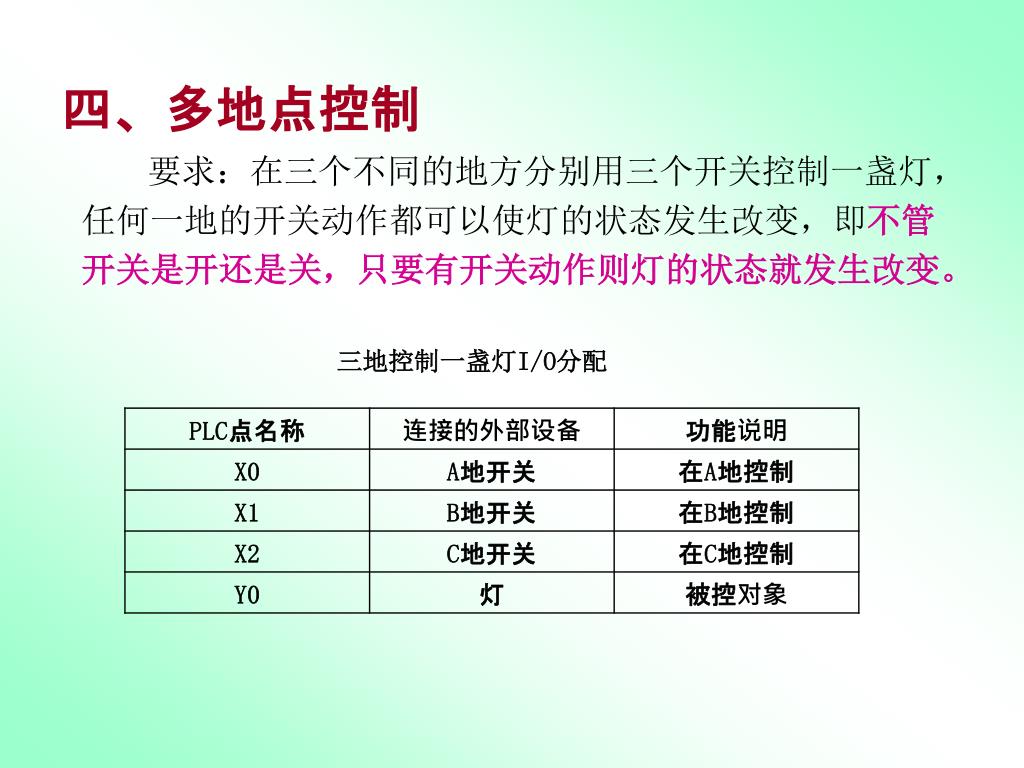 四、多地点控制

要求：在三个不同的地方分别用三个开关控制一盏灯，任何一地的开关动作都可以使灯的状态发生改变，即不管开关是开还是关，只要有开关动作则灯的状态就发生改变。

三地控制一盏灯I/O分配

| PLC点名称 | 连接的外部设备 | 功能说明 |
|---|---|---|
| X0 | A地开关 | 在A地控制 |
| X1 | B地开关 | 在B地控制 |
| X2 | C地开关 | 在C地控制 |
| Y0 | 灯 | 被控对象 |